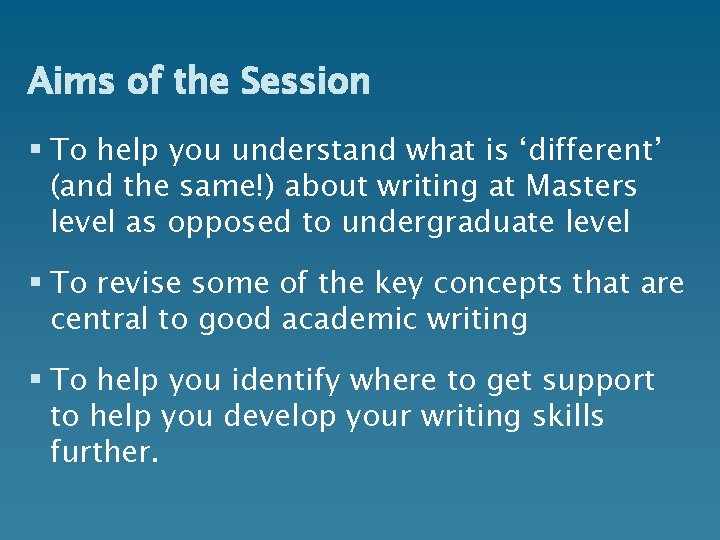 Aims of the Session

▪ To help you understand what is ‘different’ (and the same!) about writing at Masters level as opposed to undergraduate level

▪ To revise some of the key concepts that are central to good academic writing

▪ To help you identify where to get support to help you develop your writing skills further.